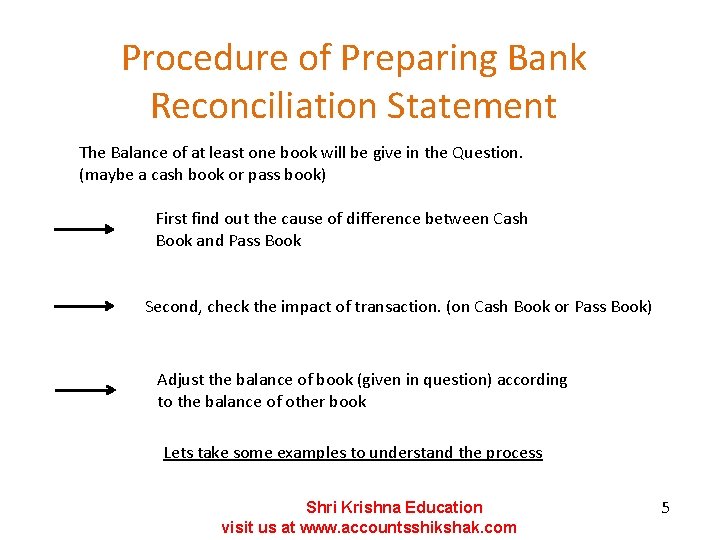 Procedure of Preparing Bank Reconciliation Statement

The Balance of at least one book will be give in the Question. (maybe a cash book or pass book)

First find out the cause of difference between Cash Book and Pass Book

Second, check the impact of transaction. (on Cash Book or Pass Book)

Adjust the balance of book (given in question) according to the balance of other book

Lets take some examples to understand the process

Shri Krishna Education
visit us at www.accountsshikshak.com

5